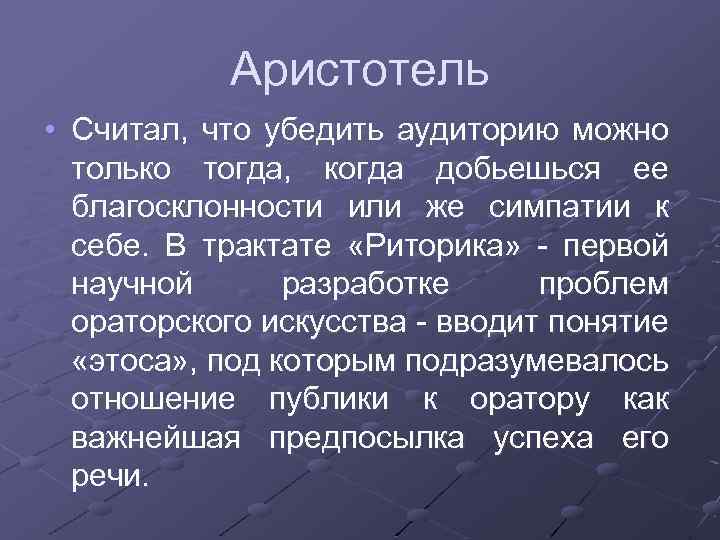 Аристотель

• Считал, что убедить аудиторию можно только тогда, когда добьешься ее благосклонности или же симпатии к себе. В трактате «Риторика» - первой научной разработке проблем ораторского искусства - вводит понятие «этоса», под которым подразумевалось отношение публики к оратору как важнейшая предпосылка успеха его речи.